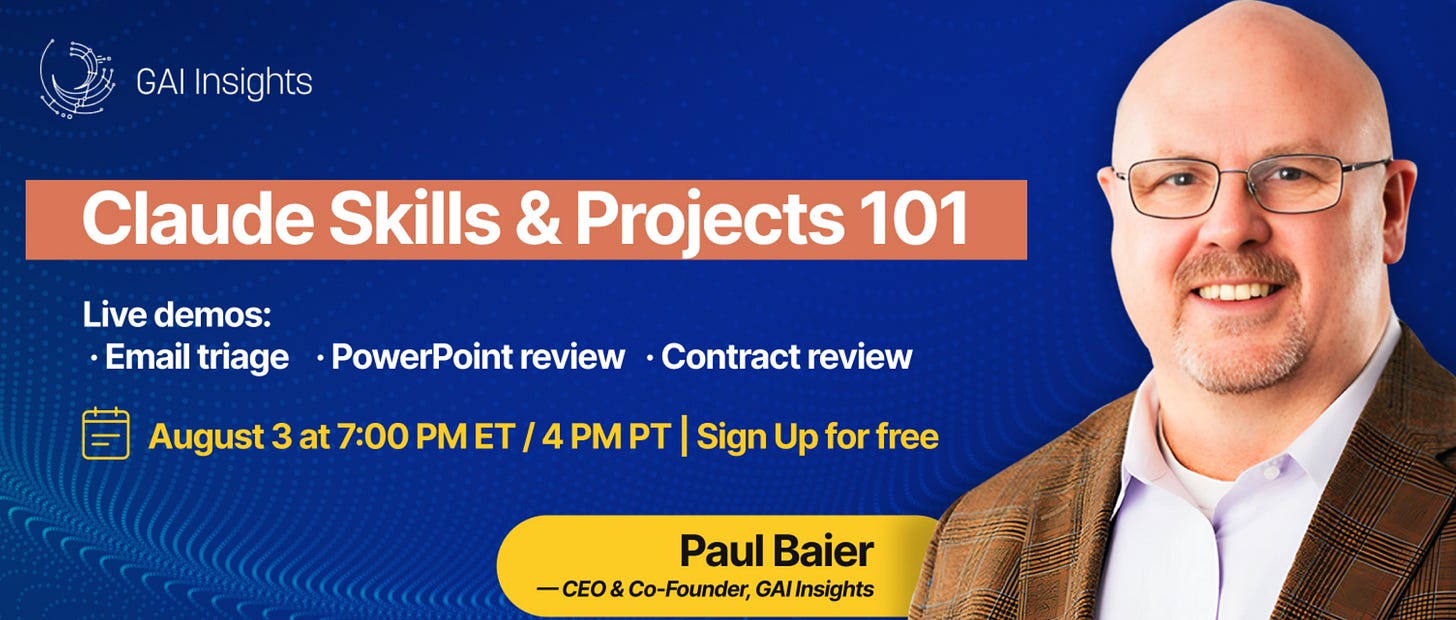 GAI Insights

Claude Skills & Projects 101

Live demos:
· Email triage · PowerPoint review · Contract review

August 3 at 7:00 PM ET / 4 PM PT | Sign Up for free

Paul Baier
— CEO & Co-Founder, GAI Insights